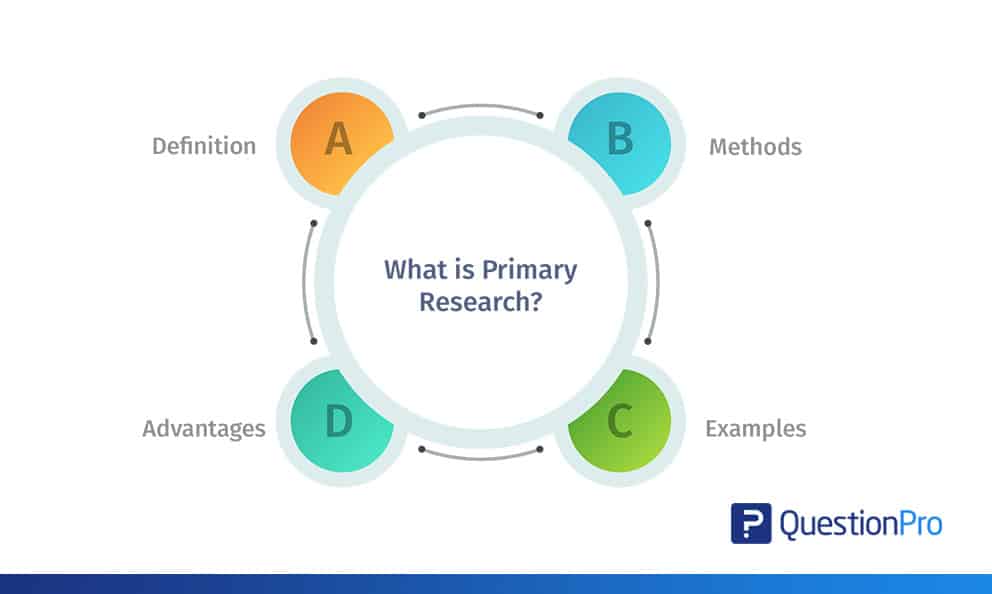 Definition
A
B
Methods

What is Primary Research?

Advantages
D
C
Examples

QuestionPro